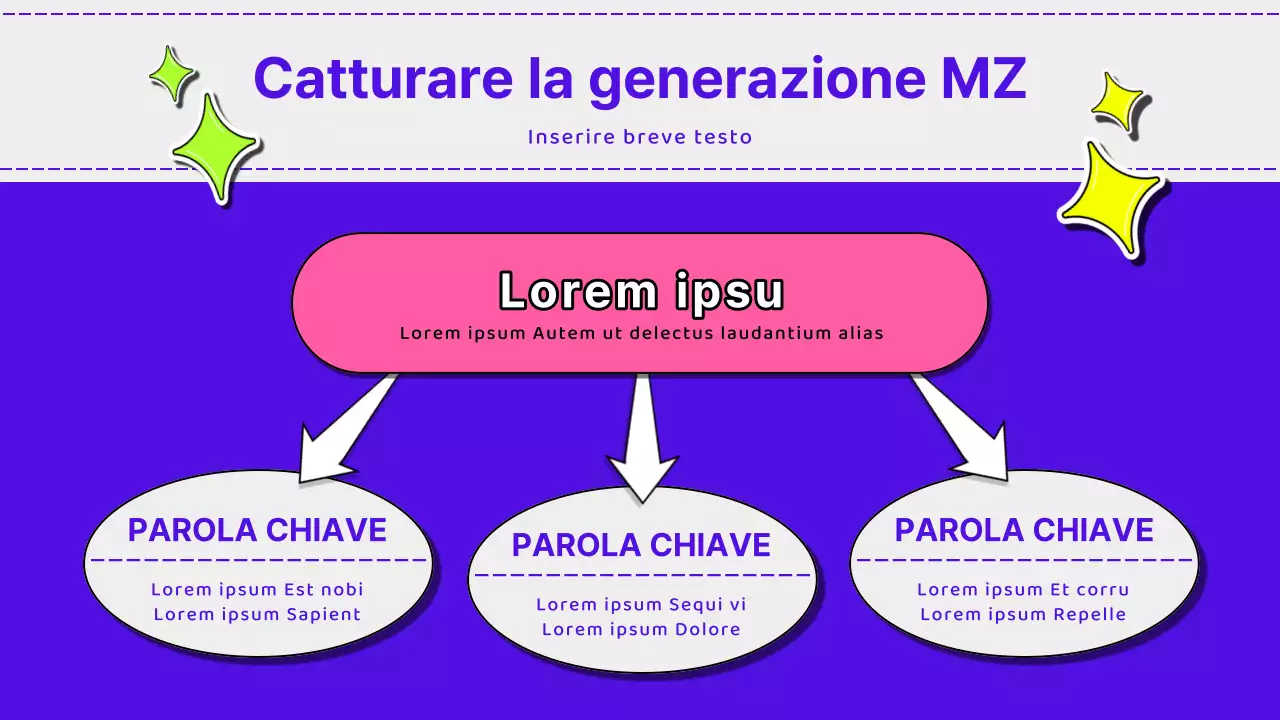 Catturare la generazione MZ

Inserire breve testo

Lorem ipsu

Lorem ipsum Autem ut delectus laudantium alias

PAROLA CHIAVE

Lorem ipsum Est nobi
Lorem ipsum Sapient

PAROLA CHIAVE

Lorem ipsum Sequi vi
Lorem ipsum Dolore

PAROLA CHIAVE

Lorem ipsum Et corru
Lorem ipsum Repelle